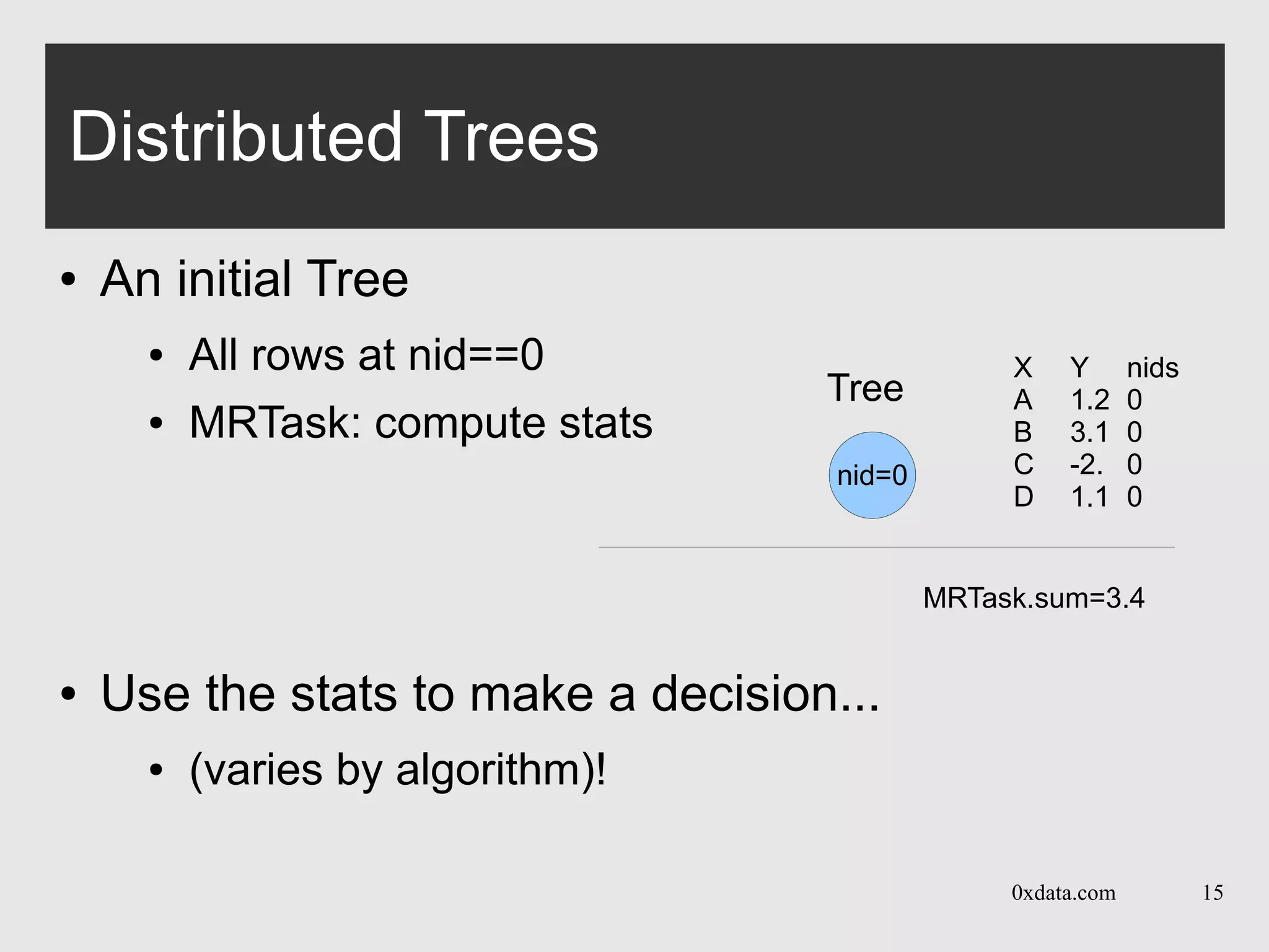 Distributed Trees

• An initial Tree
  • All rows at nid==0
  • MRTask: compute stats

Tree

nid=0

| X | Y | nids |
|---|---|---|
| A | 1.2 | 0 |
| B | 3.1 | 0 |
| C | -2. | 0 |
| D | 1.1 | 0 |

MRTask.sum=3.4

• Use the stats to make a decision...
  • (varies by algorithm)!

0xdata.com 15